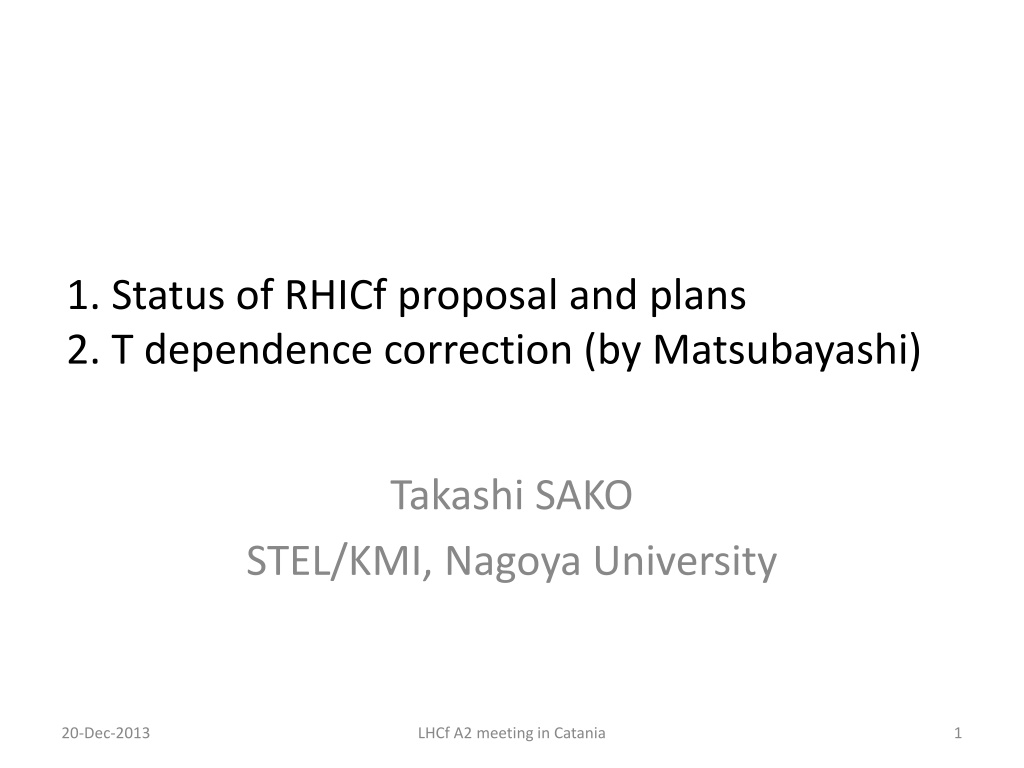 1. Status of RHICf proposal and plans
2. T dependence correction (by Matsubayashi)

Takashi SAKO
STEL/KMI, Nagoya University

20-Dec-2013
LHCf A2 meeting in Catania
1